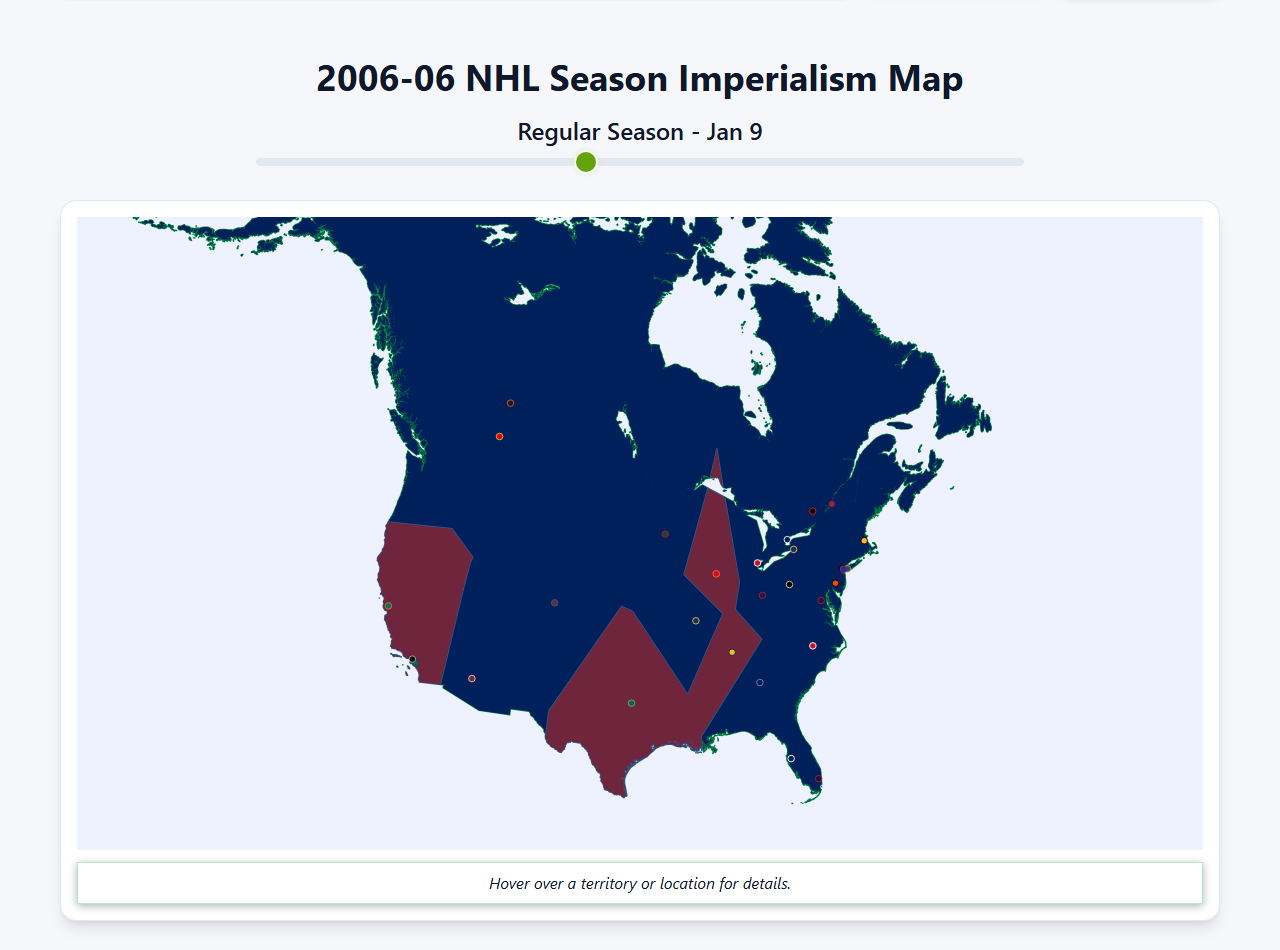 2006-06 NHL Season Imperialism Map

Regular Season - Jan 9

Hover over a territory or location for details.